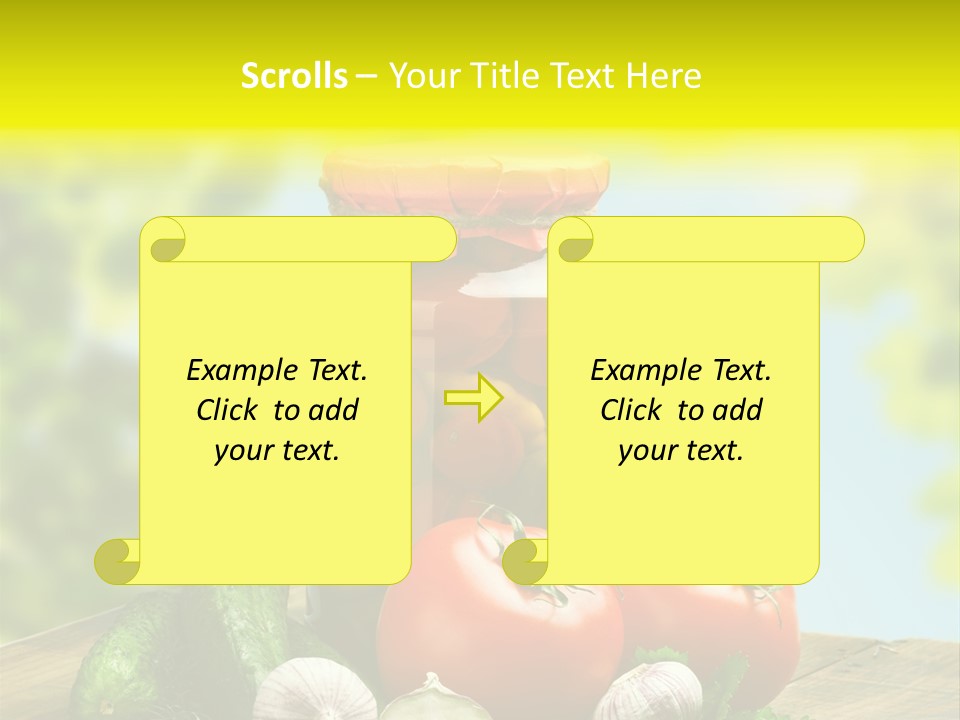 Scrolls – Your Title Text Here

Example Text.
Click to add
your text.

Example Text.
Click to add
your text.